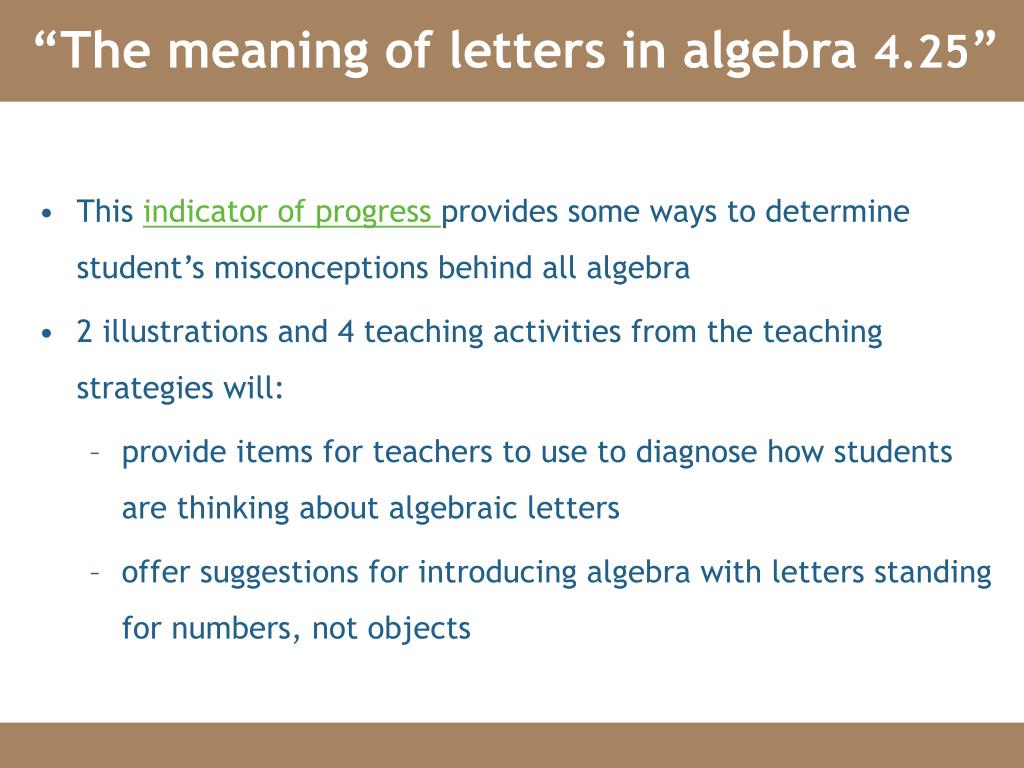 “The meaning of letters in algebra 4.25”

• This indicator of progress provides some ways to determine student’s misconceptions behind all algebra

• 2 illustrations and 4 teaching activities from the teaching strategies will:

– provide items for teachers to use to diagnose how students are thinking about algebraic letters

– offer suggestions for introducing algebra with letters standing for numbers, not objects